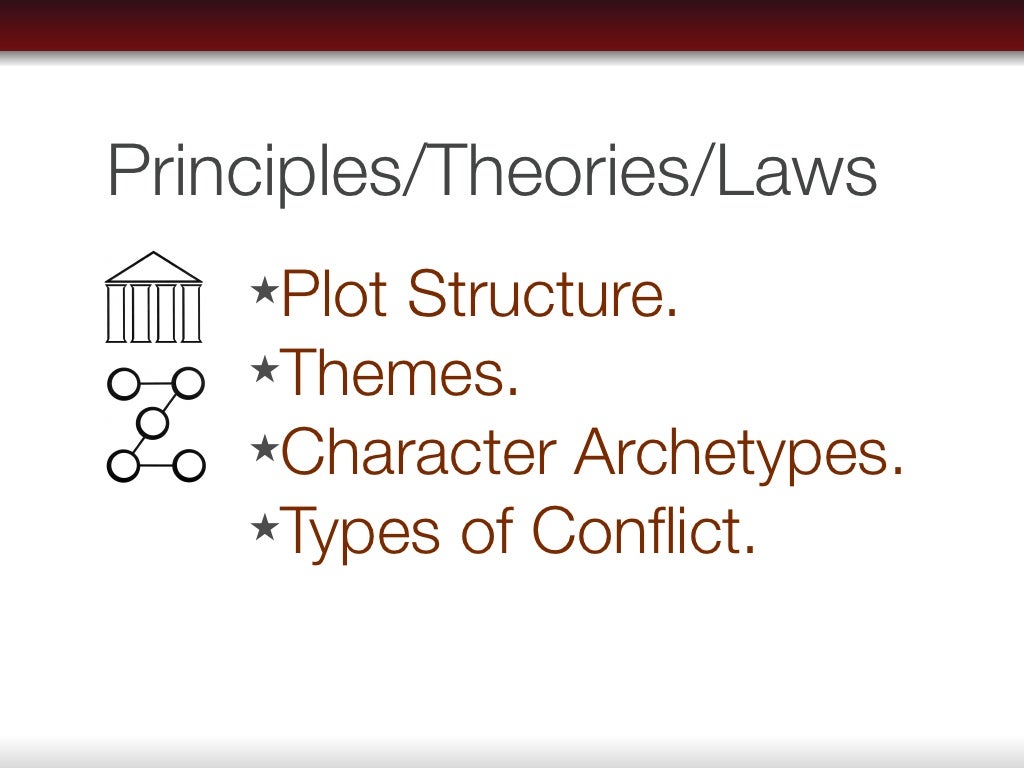 Principles/Theories/Laws

★Plot Structure.
★Themes.
★Character Archetypes.
★Types of Conflict.